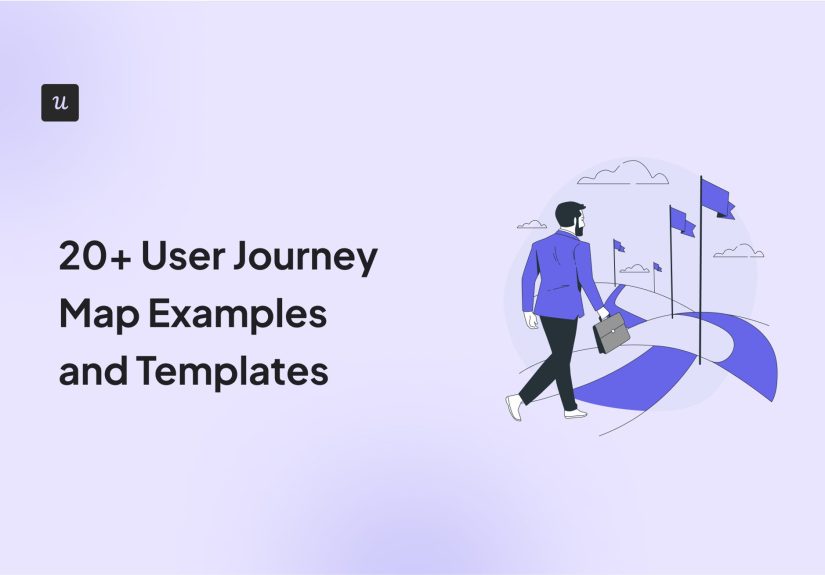 u

20+ User Journey Map Examples and Templates